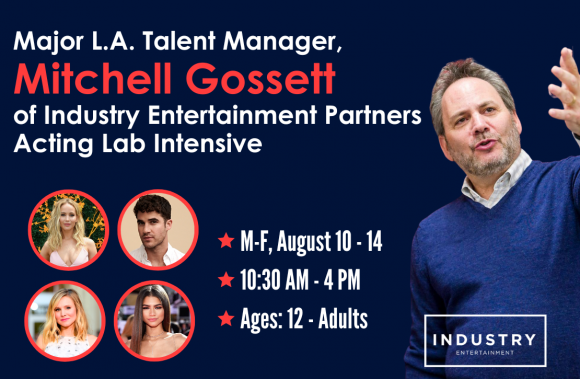 Major L.A. Talent Manager,
Mitchell Gossett
of Industry Entertainment Partners
Acting Lab Intensive

★ M-F, August 10 - 14
★ 10:30 AM - 4 PM
★ Ages: 12 - Adults

INDUSTRY
ENTERTAINMENT